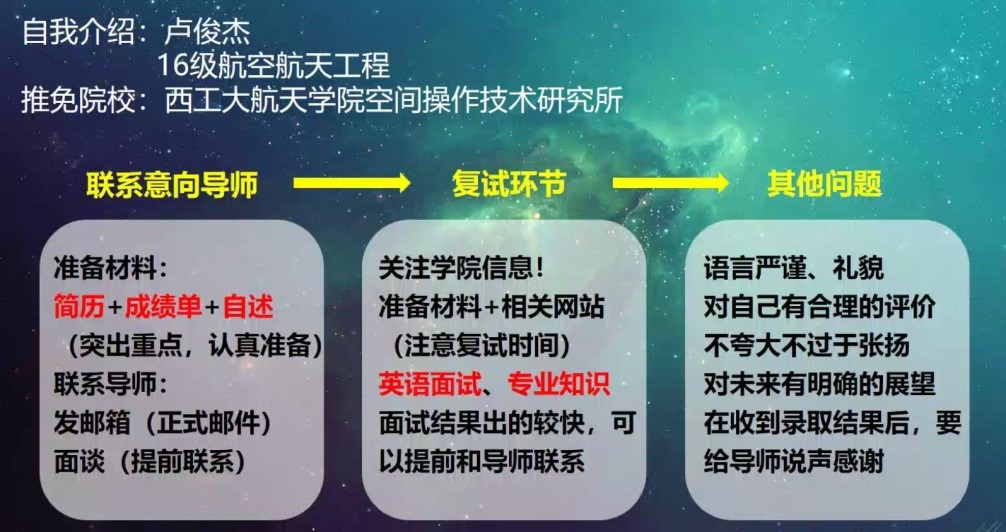 自我介绍：卢俊杰
16级航空航天工程
推免院校：西工大航天学院空间操作技术研究所

联系意向导师

复试环节

其他问题

准备材料：
简历+成绩单+自述
（突出重点，认真准备）
联系导师：
发邮箱（正式邮件）
面谈（提前联系）

关注学院信息！
准备材料+相关网站
（注意复试时间）
英语面试、专业知识
面试结果出的较快，可以提前和导师联系

语言严谨、礼貌
对自己有合理的评价
不夸大不过于张扬
对未来有明确的展望
在收到录取结果后，要给导师说声感谢